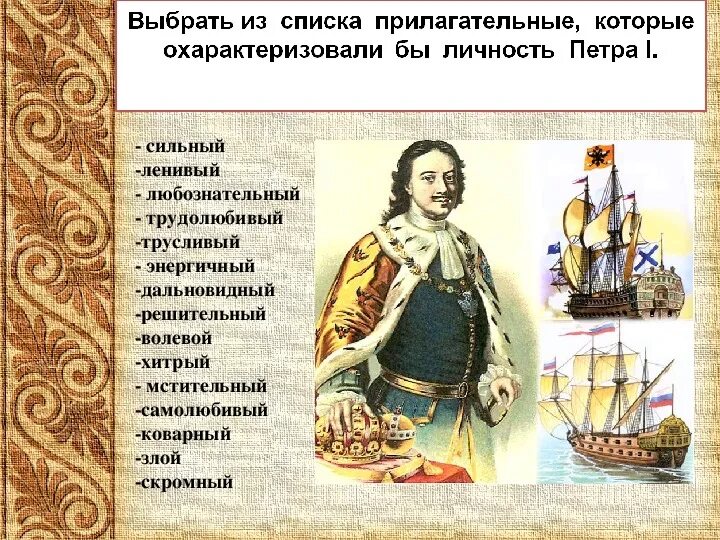 Выбрать из списка прилагательные, которые охарактеризовали бы личность Петра I.

- сильный
-ленивый
- любознательный
- трудолюбивый
-трусливый
- энергичный
-дальновидный
-решительный
-волевой
-хитрый
- мстительный
-самолюбивый
-коварный
-злой
-скромный